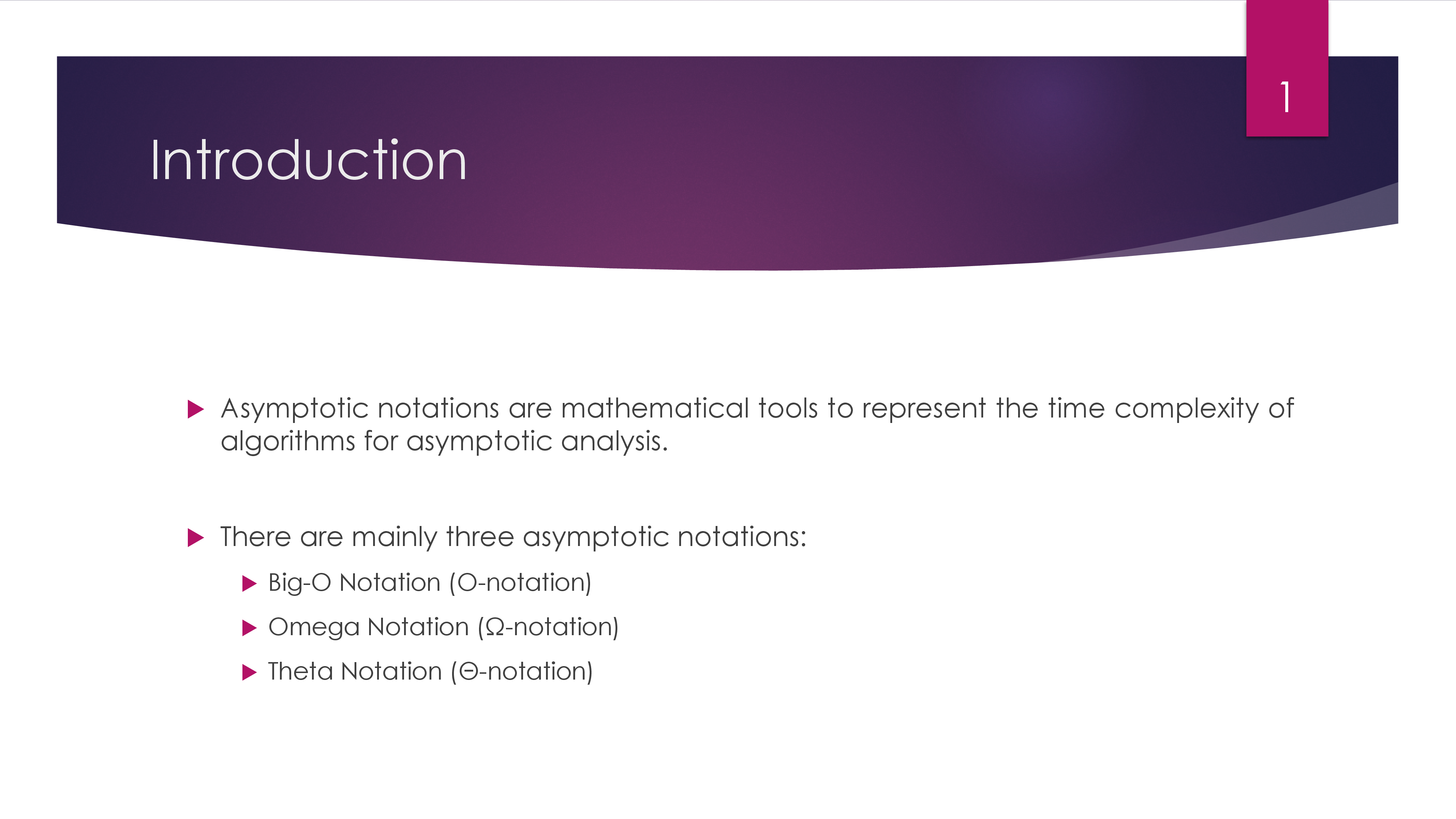 1

Introduction

Asymptotic notations are mathematical tools to represent the time complexity of algorithms for asymptotic analysis.

There are mainly three asymptotic notations:

Big-O Notation (O-notation)

Omega Notation (Ω-notation)

Theta Notation (Θ-notation)